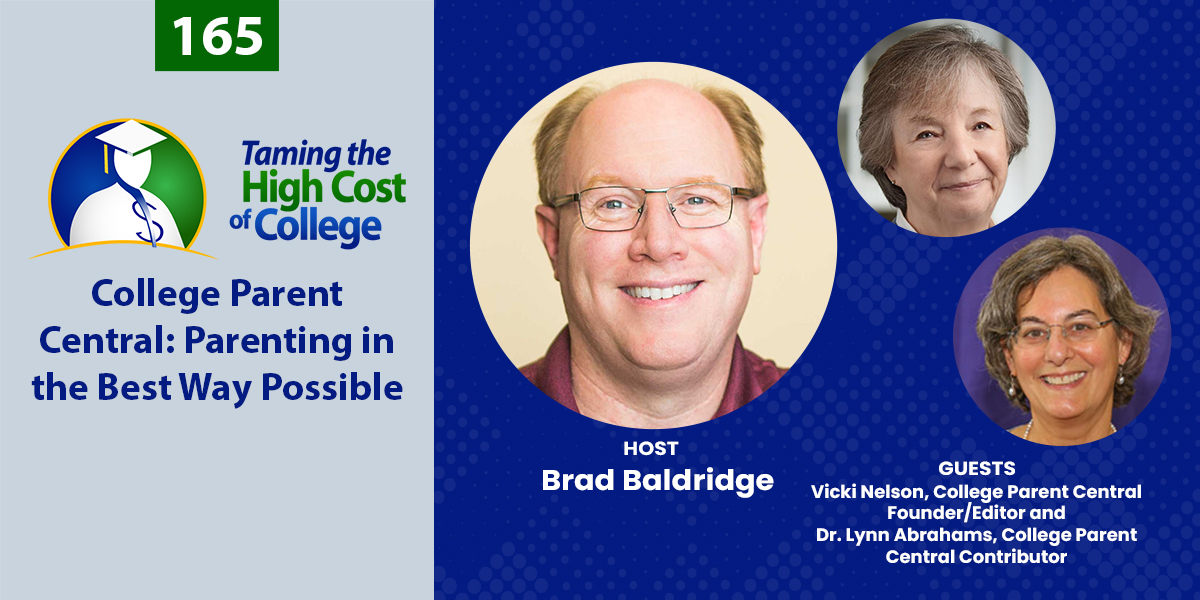 165

Taming the High Cost of College

College Parent Central: Parenting in the Best Way Possible

HOST
Brad Baldridge

GUESTS
Vicki Nelson, College Parent Central Founder/Editor and Dr. Lynn Abrahams, College Parent Central Contributor